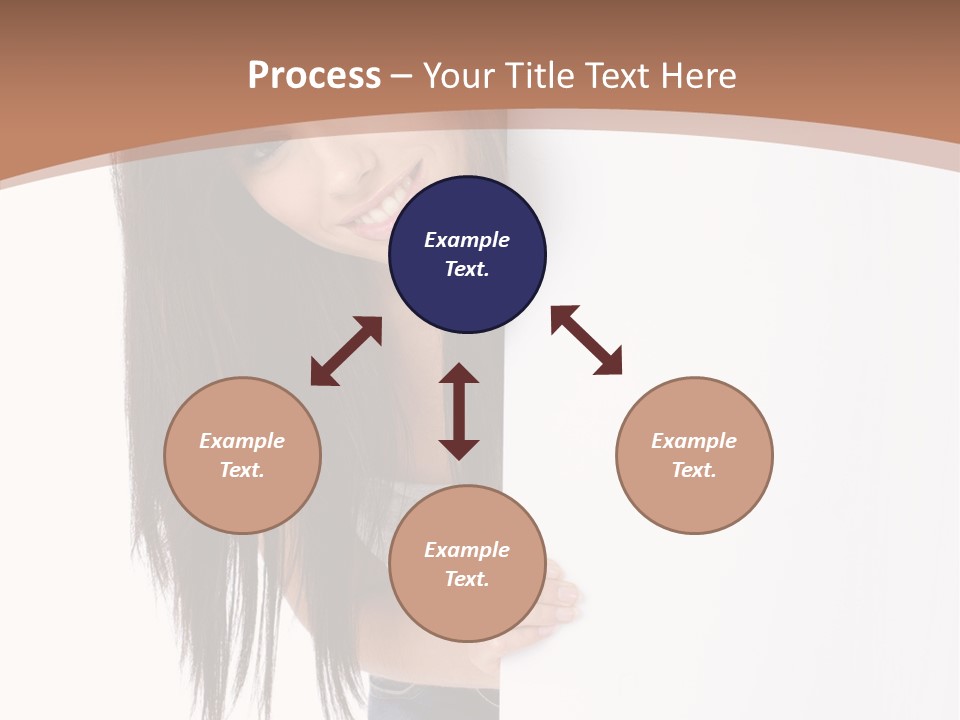 Process – Your Title Text Here

Example Text.

Example Text.

Example Text.

Example Text.